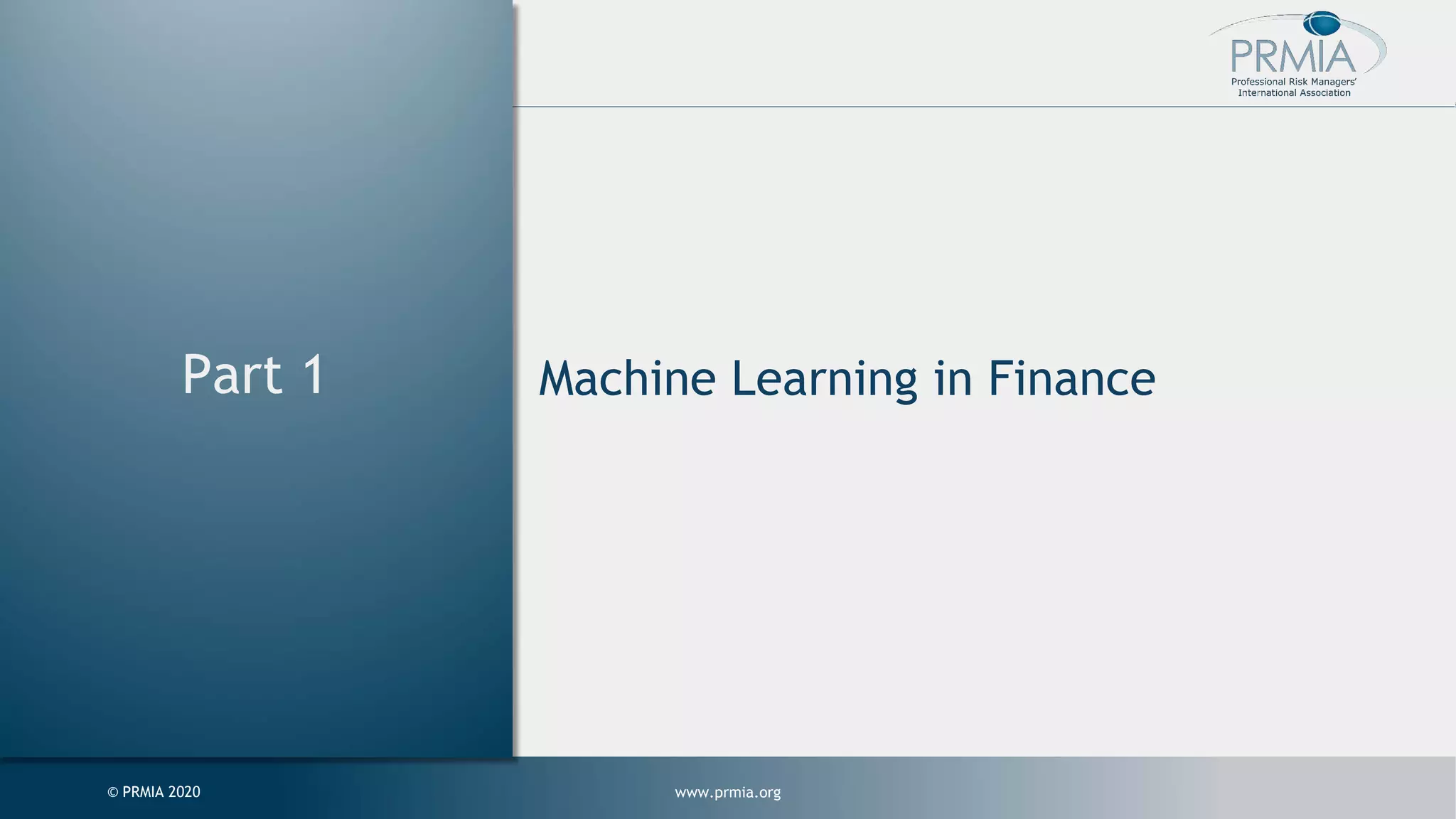 PRMIA
Professional Risk Managers' International Association

Part 1

Machine Learning in Finance

© PRMIA 2020

www.prmia.org